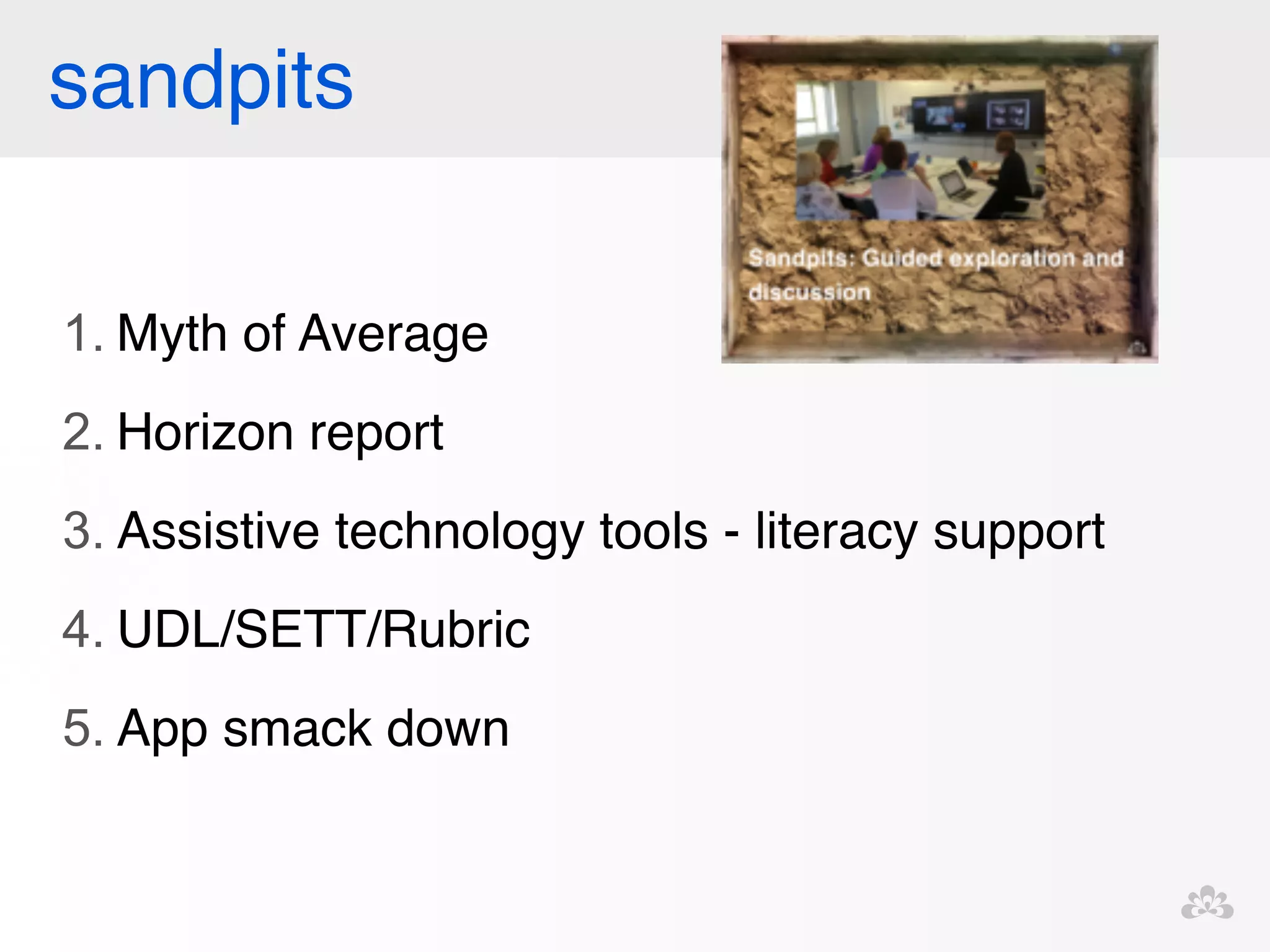 sandpits

Sandpits: Guided exploration and discussion

1. Myth of Average
2. Horizon report
3. Assistive technology tools - literacy support
4. UDL/SETT/Rubric
5. App smack down